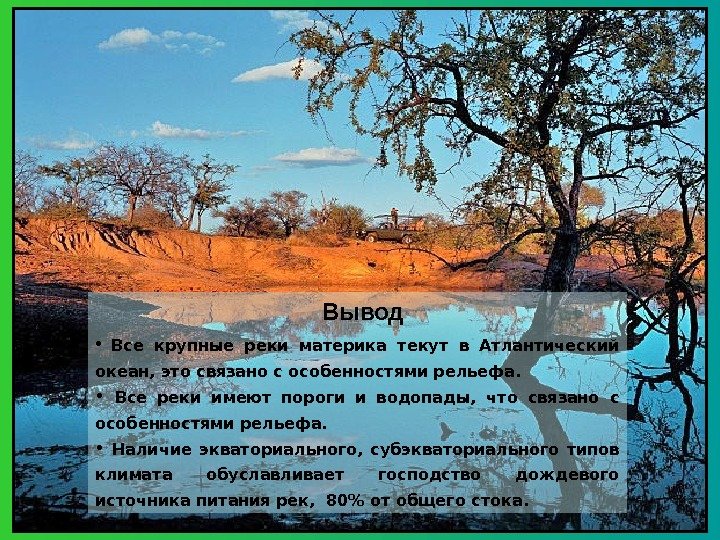 Вывод

• Все крупные реки материка текут в Атлантический океан, это связано с особенностями рельефа.

• Все реки имеют пороги и водопады, что связано с особенностями рельефа.

• Наличие экваториального, субэкваториального типов климата обуславливает господство дождевого источника питания рек, 80% от общего стока.